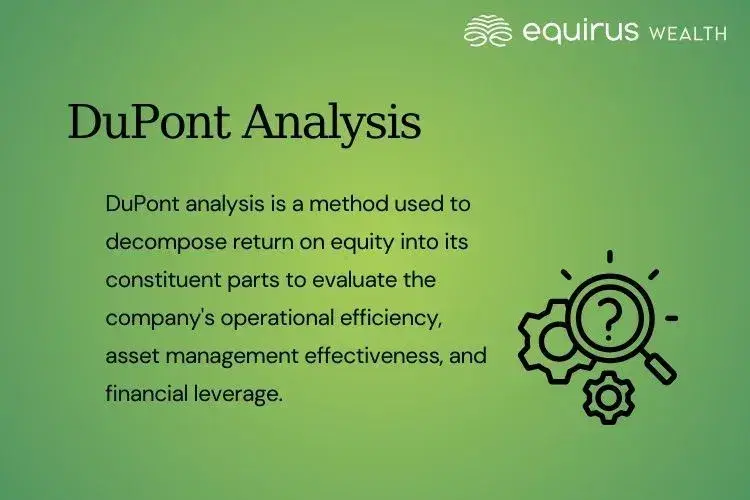 equirus WEALTH

DuPont Analysis

DuPont analysis is a method used to decompose return on equity into its constituent parts to evaluate the company's operational efficiency, asset management effectiveness, and financial leverage.

?